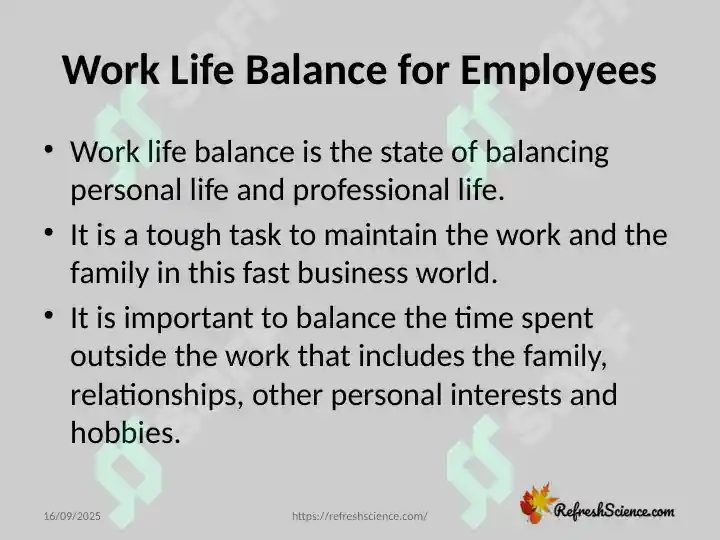 Work Life Balance for Employees

• Work life balance is the state of balancing personal life and professional life.

• It is a tough task to maintain the work and the family in this fast business world.

• It is important to balance the time spent outside the work that includes the family, relationships, other personal interests and hobbies.

16/09/2025

https://refreshscience.com/

RefreshScience.com